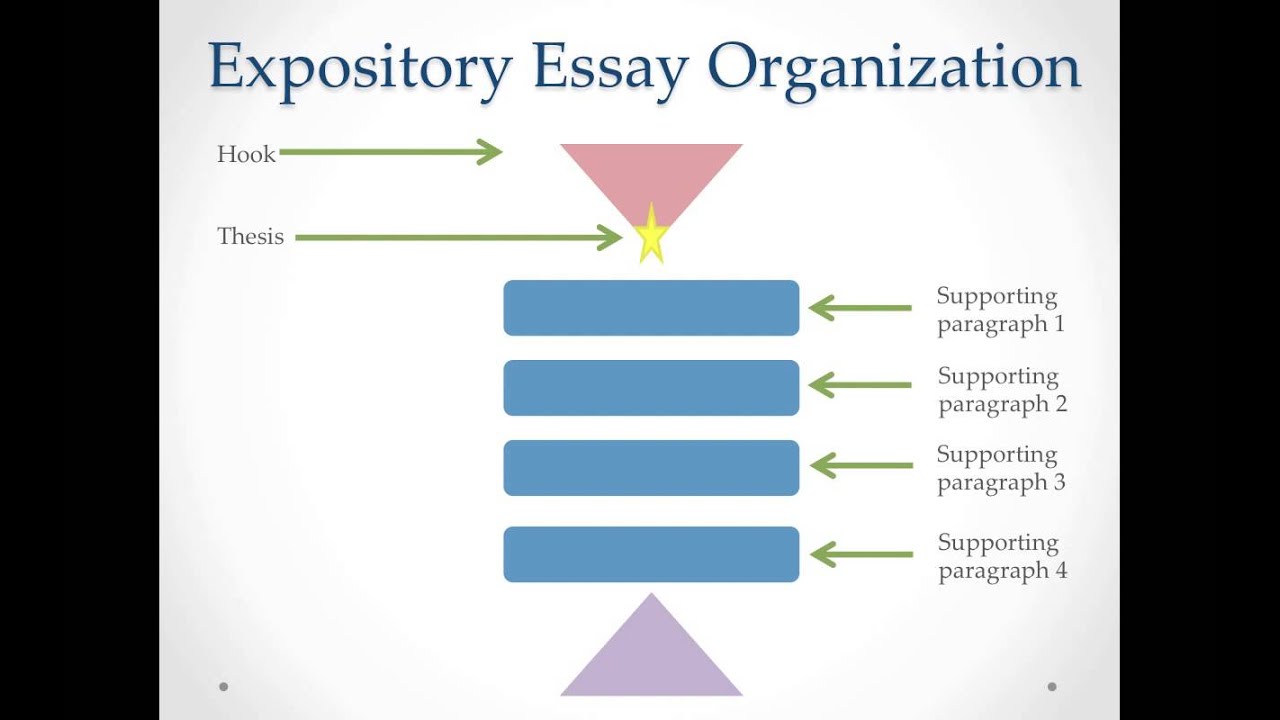 Expository Essay Organization

Hook

Thesis

Supporting paragraph 1

Supporting paragraph 2

Supporting paragraph 3

Supporting paragraph 4